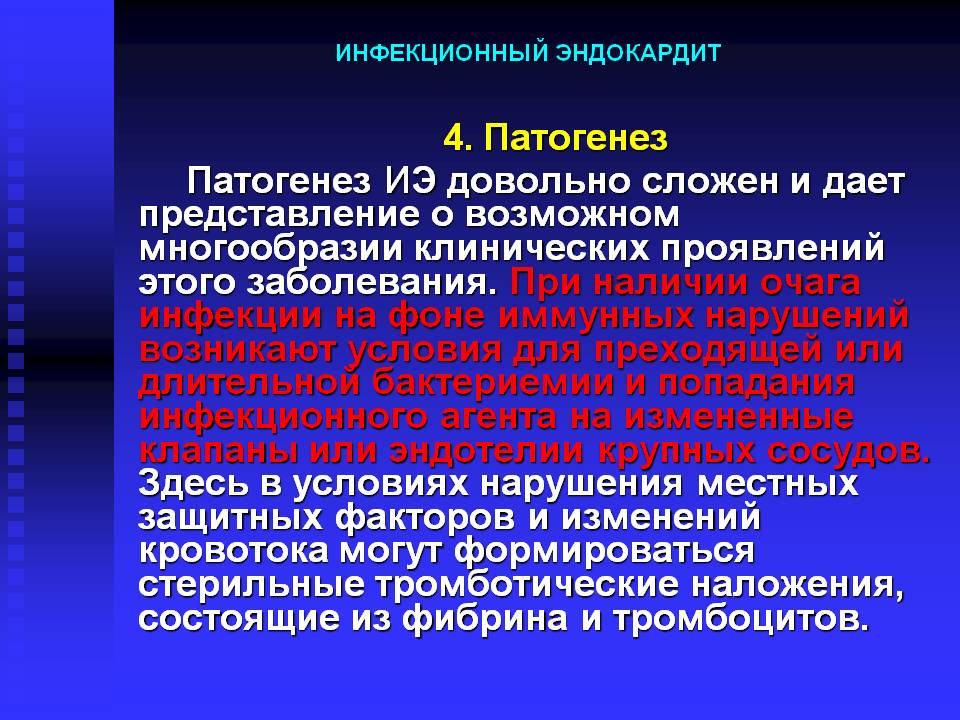 ИНФЕКЦИОННЫЙ ЭНДОКАРДИТ

4. Патогенез

Патогенез ИЭ довольно сложен и дает представление о возможном многообразии клинических проявлений этого заболевания. При наличии очага инфекции на фоне иммунных нарушений возникают условия для преходящей или длительной бактериемии и попадания инфекционного агента на измененные клапаны или эндотелии крупных сосудов. Здесь в условиях нарушения местных защитных факторов и изменений кровотока могут формироваться стерильные тромботические наложения, состоящие из фибрина и тромбоцитов.